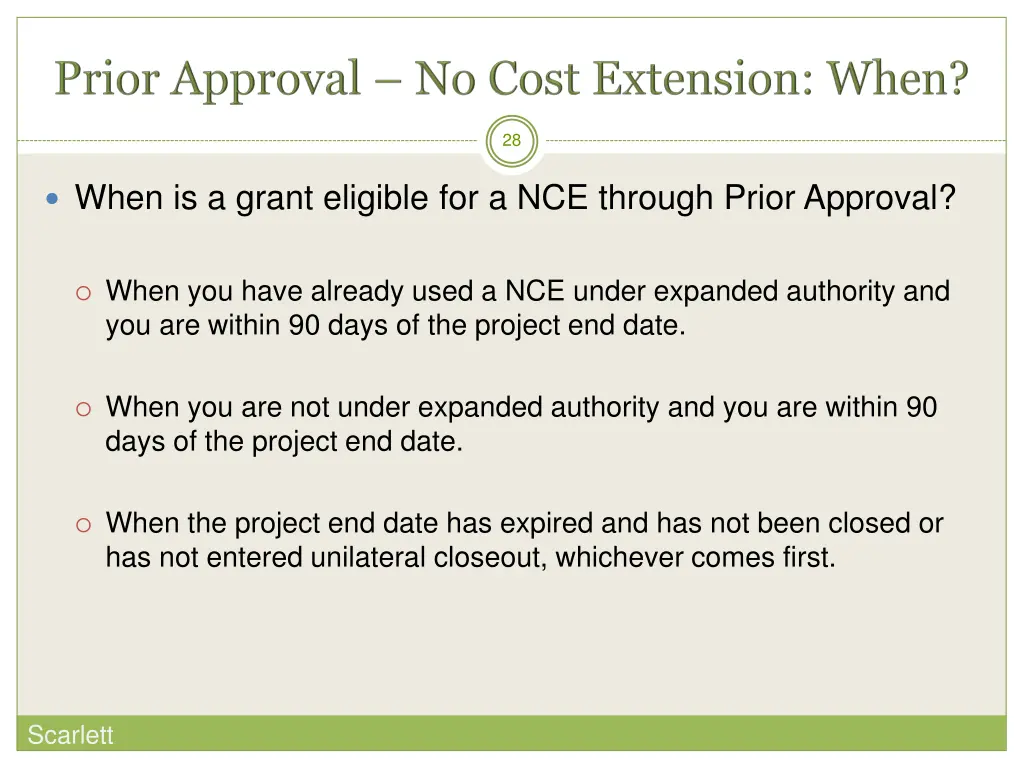 Prior Approval – No Cost Extension: When?

28

When is a grant eligible for a NCE through Prior Approval?

When you have already used a NCE under expanded authority and you are within 90 days of the project end date.

When you are not under expanded authority and you are within 90 days of the project end date.

When the project end date has expired and has not been closed or has not entered unilateral closeout, whichever comes first.

Scarlett